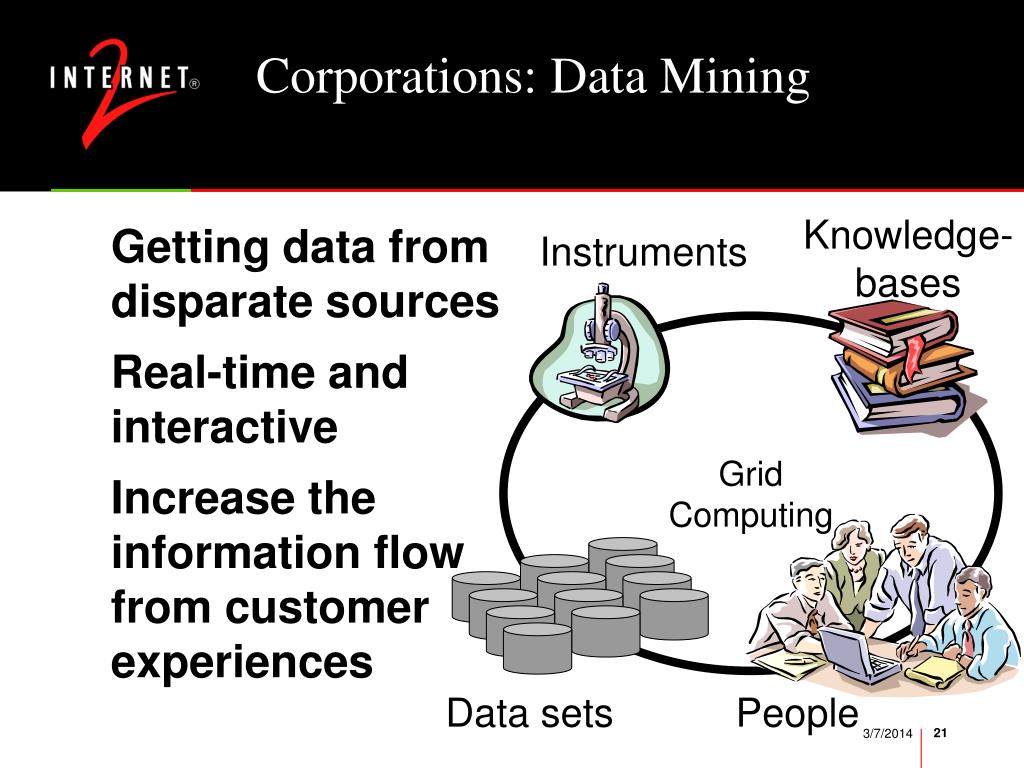 INTERNET® 2

Corporations: Data Mining

Getting data from disparate sources

Real-time and interactive

Increase the information flow from customer experiences

Instruments

Knowledge-bases

Grid Computing

Data sets

People

3/7/2014

21